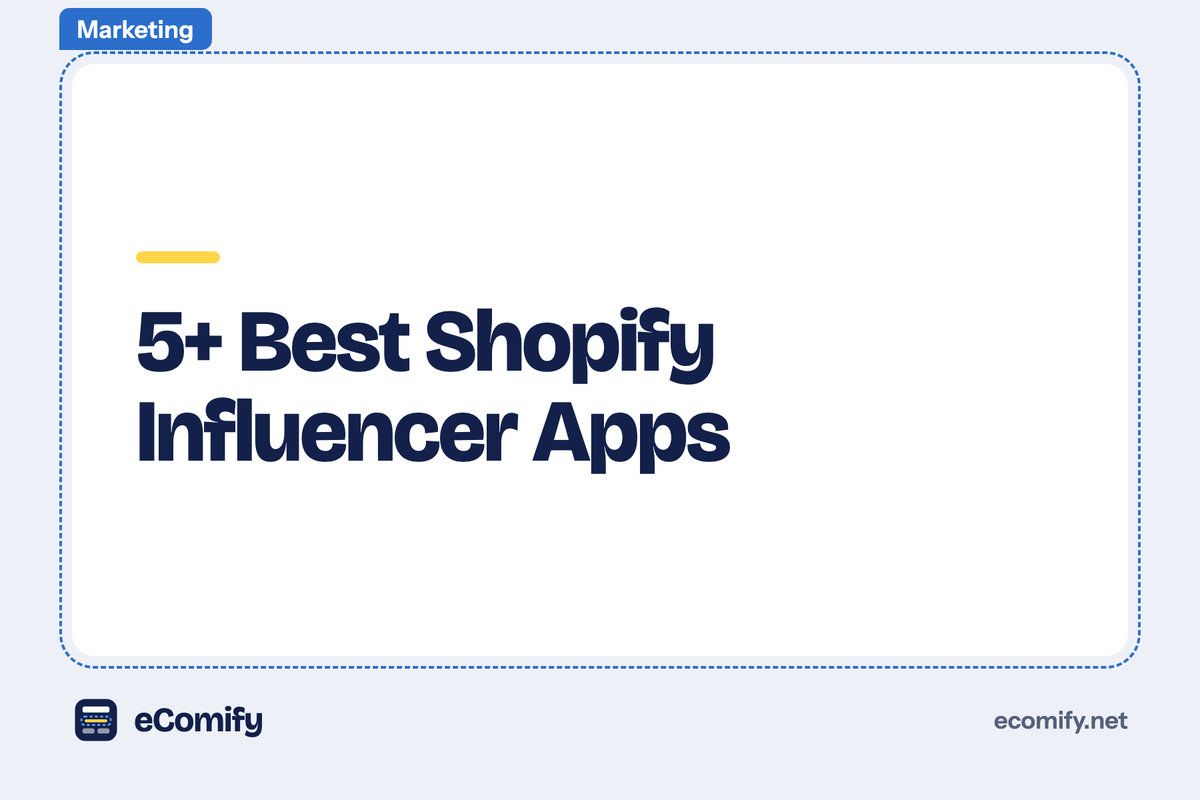 Marketing

5+ Best Shopify Influencer Apps

eComify

ecomify.net